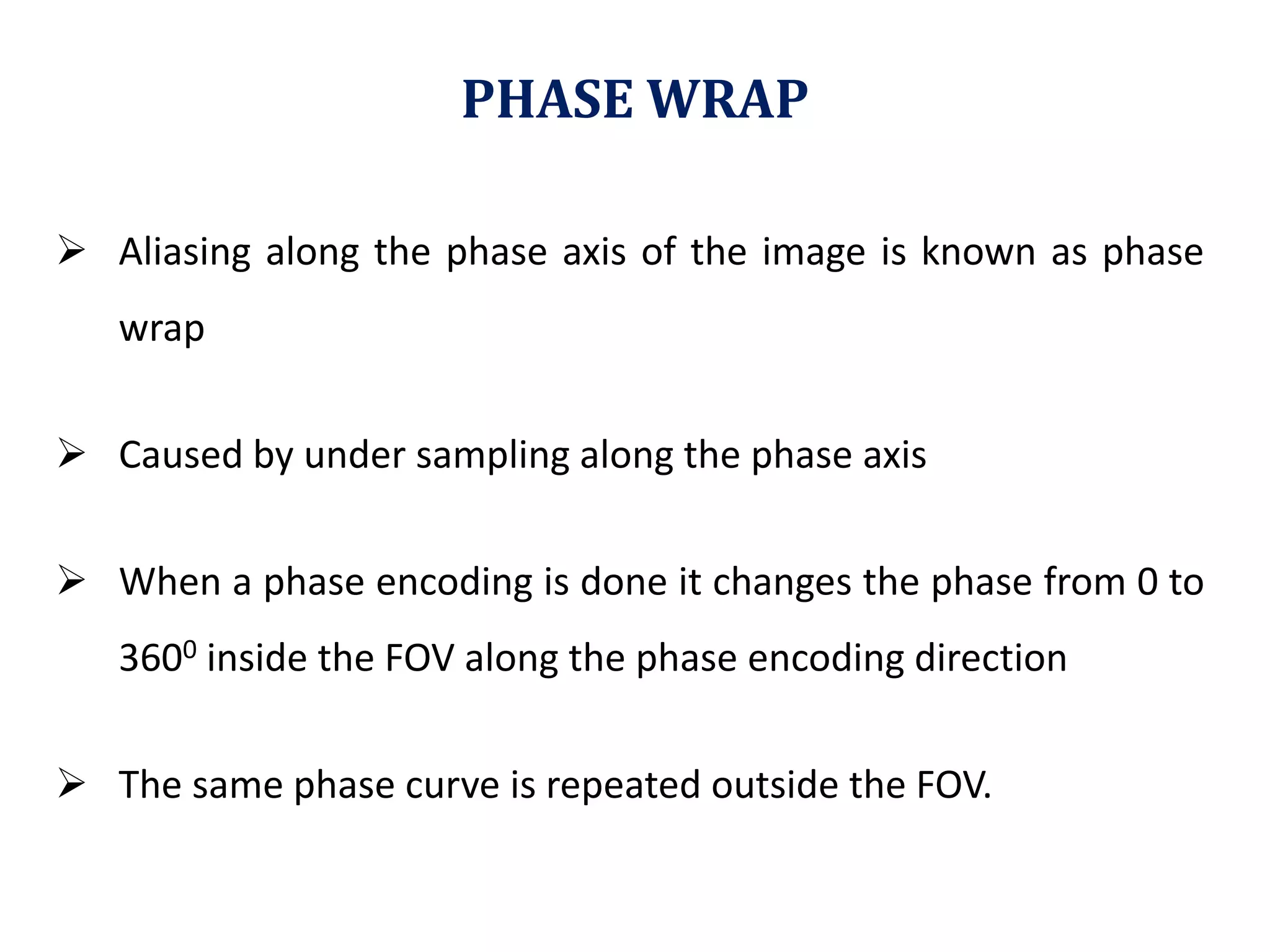 PHASE WRAP

➢ Aliasing along the phase axis of the image is known as phase wrap

➢ Caused by under sampling along the phase axis

➢ When a phase encoding is done it changes the phase from 0 to $360^0$ inside the FOV along the phase encoding direction

➢ The same phase curve is repeated outside the FOV.